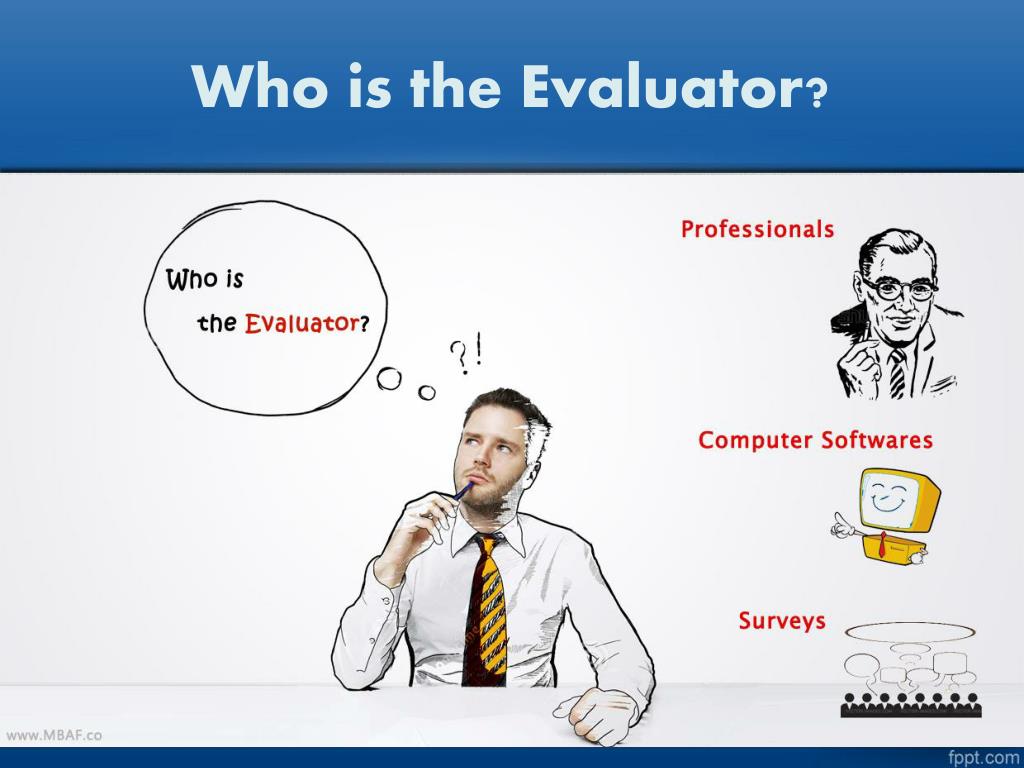 Who is the Evaluator?

Who is
the Evaluator?

?!

Professionals

Computer Softwares

Surveys

www.MBAF.co

fppt.com